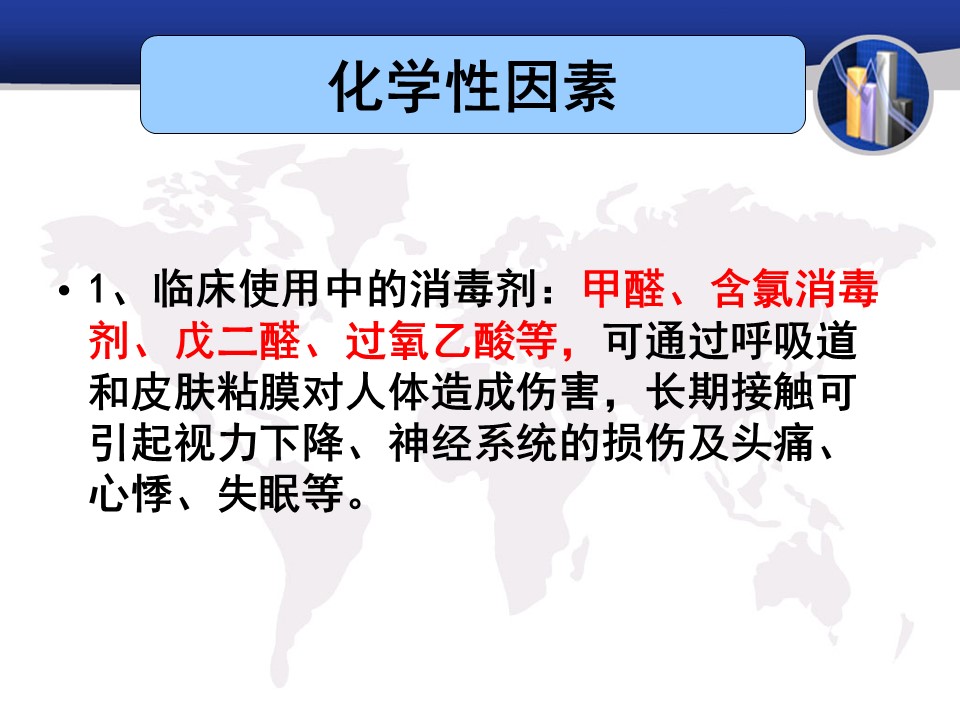 化学性因素

• 1、临床使用中的消毒剂：甲醛、含氯消毒剂、戊二醛、过氧乙酸等，可通过呼吸道和皮肤粘膜对人体造成伤害，长期接触可引起视力下降、神经系统的损伤及头痛、心悸、失眠等。